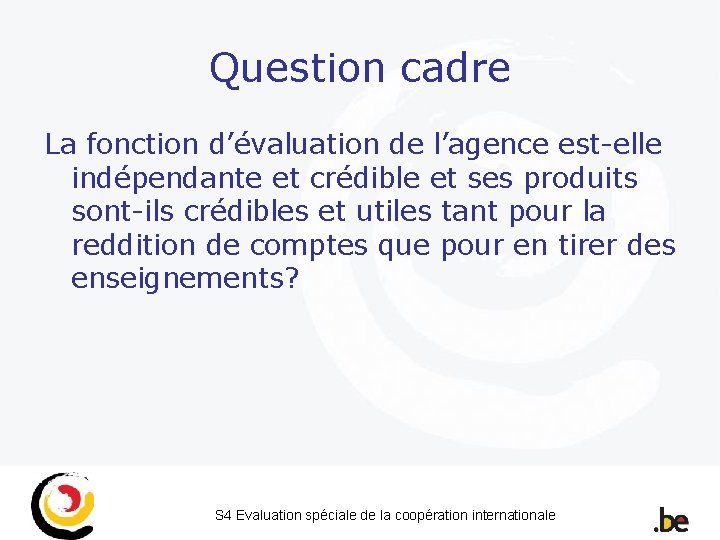 Question cadre

La fonction d’évaluation de l’agence est-elle indépendante et crédible et ses produits sont-ils crédibles et utiles tant pour la reddition de comptes que pour en tirer des enseignements?

S4 Evaluation spéciale de la coopération internationale

.be